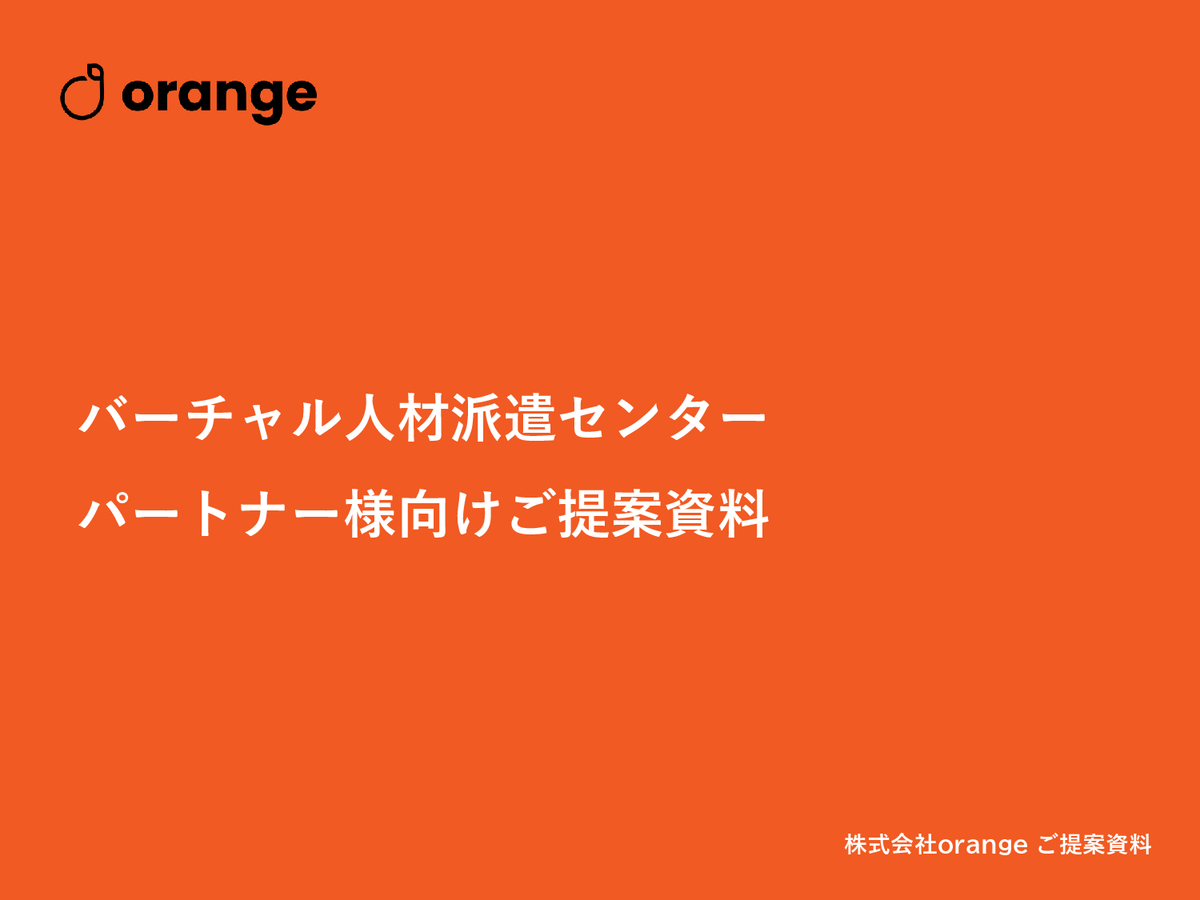 orange

バーチャル人材派遣センター

パートナー様向けご提案資料

株式会社orange ご提案資料